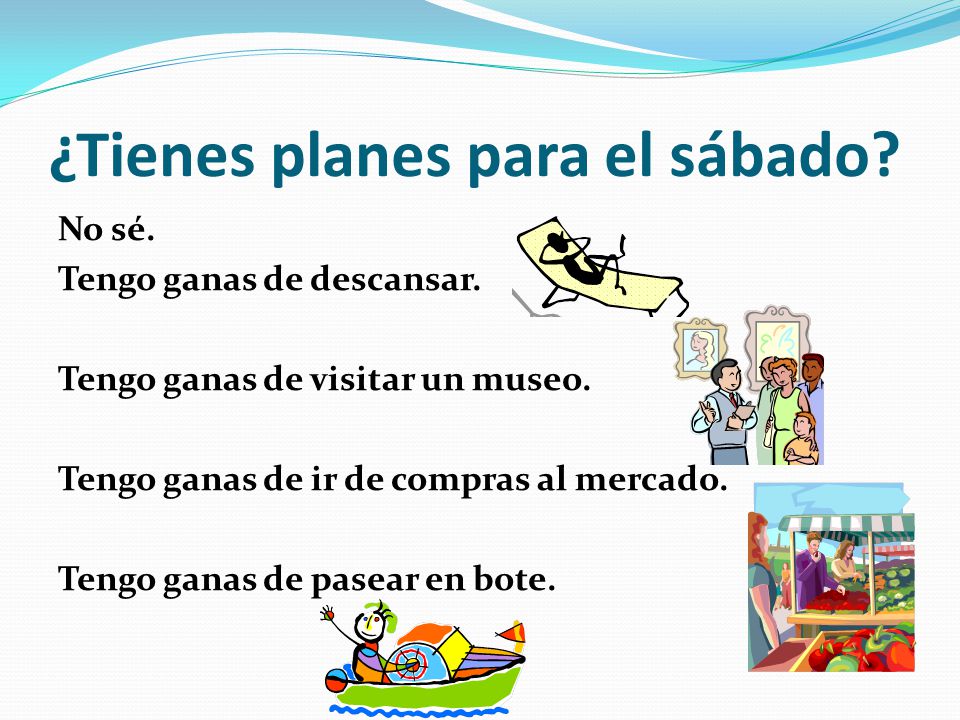 ¿Tienes planes para el sábado?

No sé.

Tengo ganas de descansar.

Tengo ganas de visitar un museo.

Tengo ganas de ir de compras al mercado.

Tengo ganas de pasear en bote.